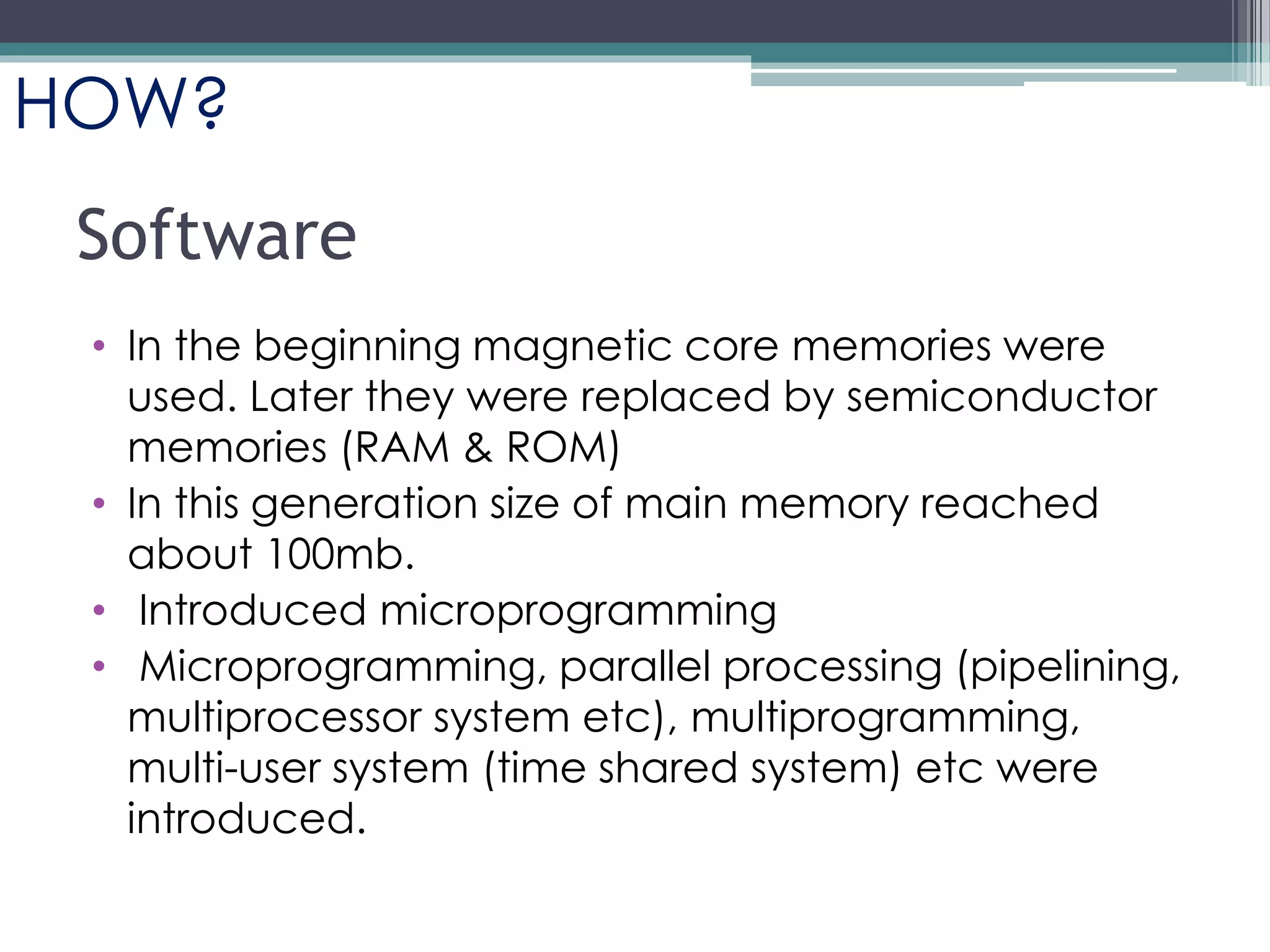 HOW?

Software

• In the beginning magnetic core memories were used. Later they were replaced by semiconductor memories (RAM & ROM)
• In this generation size of main memory reached about 100mb.
• Introduced microprogramming
• Microprogramming, parallel processing (pipelining, multiprocessor system etc), multiprogramming, multi-user system (time shared system) etc were introduced.